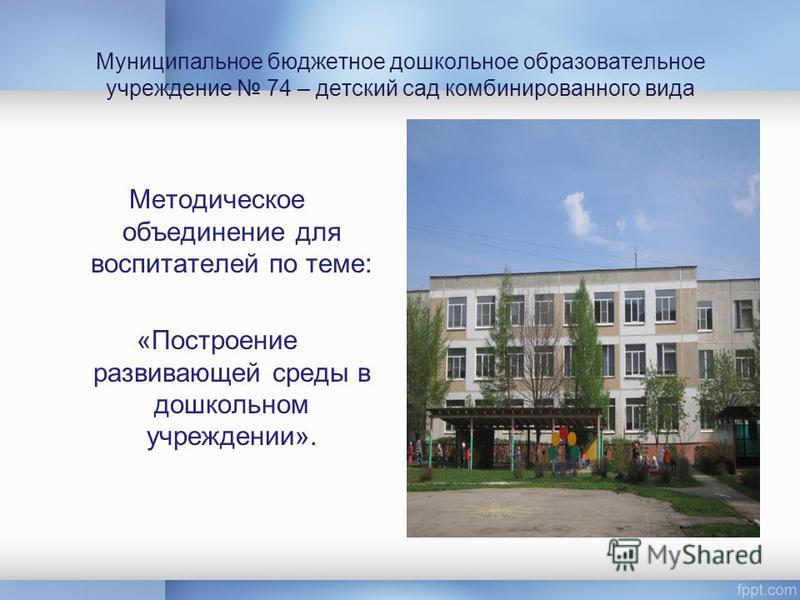 Муниципальное бюджетное дошкольное образовательное учреждение № 74 – детский сад комбинированного вида

Методическое объединение для воспитателей по теме:

«Построение развивающей среды в дошкольном учреждении».

MyShared

fppt.com